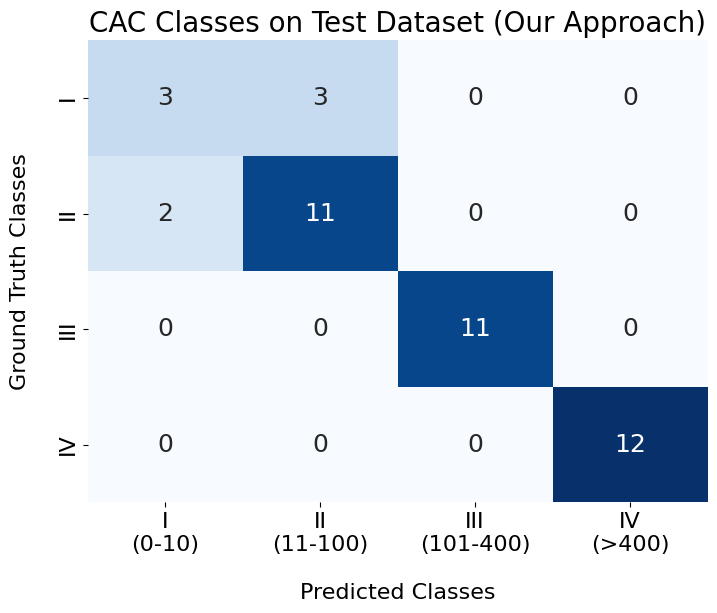 CAC Classes on Test Dataset (Our Approach)

Ground Truth Classes

| | I (0-10) | II (11-100) | III (101-400) | IV (>400) |
|---|---|---|---|---|
| I | 3 | 3 | 0 | 0 |
| II | 2 | 11 | 0 | 0 |
| III | 0 | 0 | 11 | 0 |
| IV | 0 | 0 | 0 | 12 |

Predicted Classes